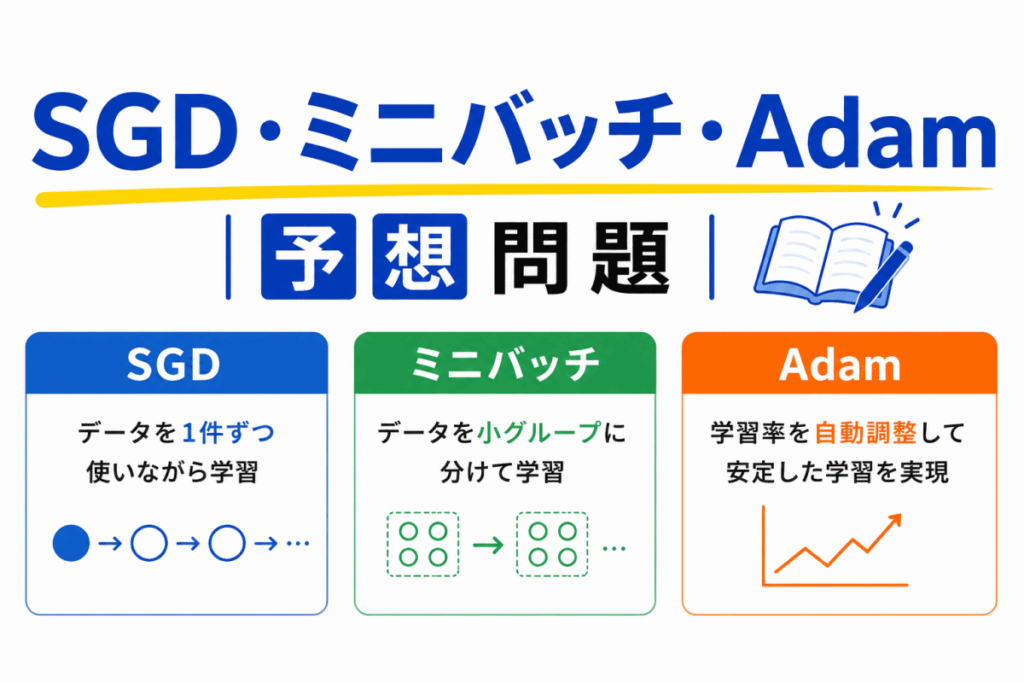 SGD・ミニバッチ・Adam

予想問題

SGD

データを1件ずつ使いながら学習

→ → → …

ミニバッチ

データを小グループに分けて学習

→ …

Adam

学習率を自動調整して安定した学習を実現